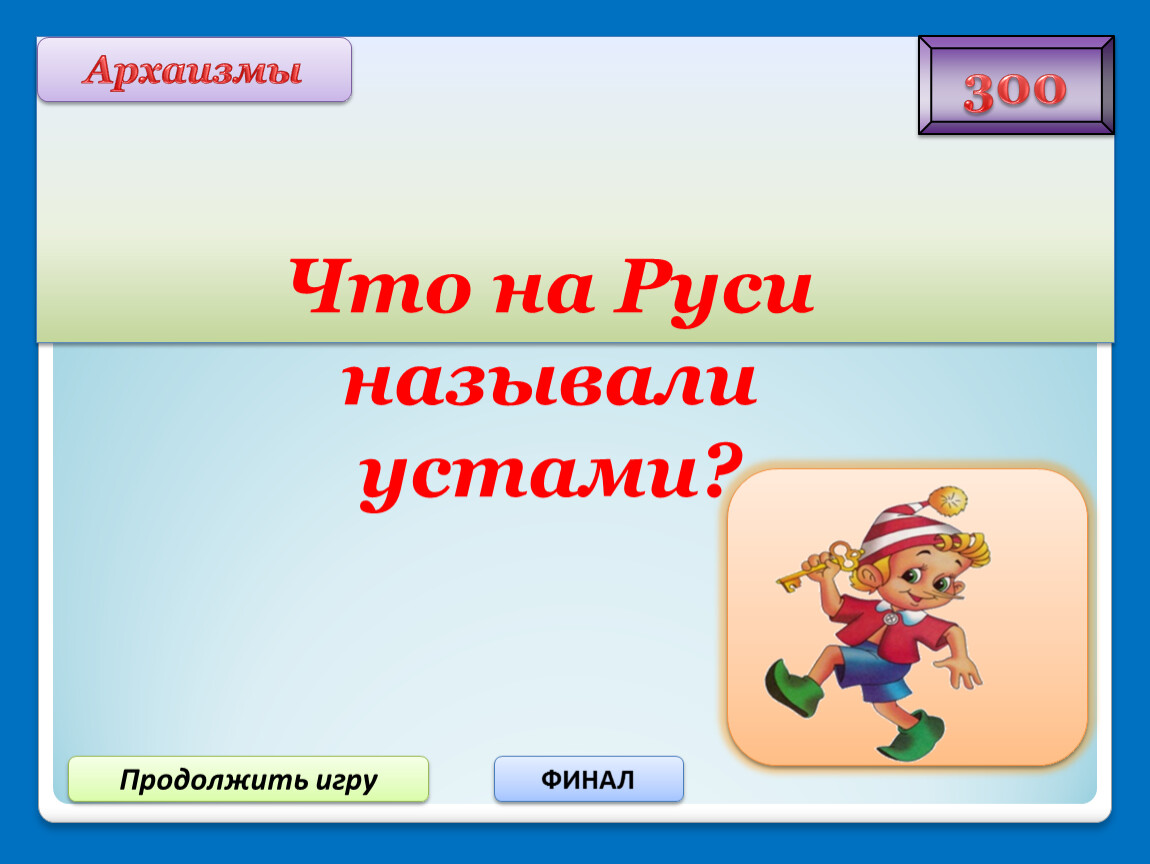 Архаизмы

300

Что на Руси называли устами?

Продолжить игру

ФИНАЛ